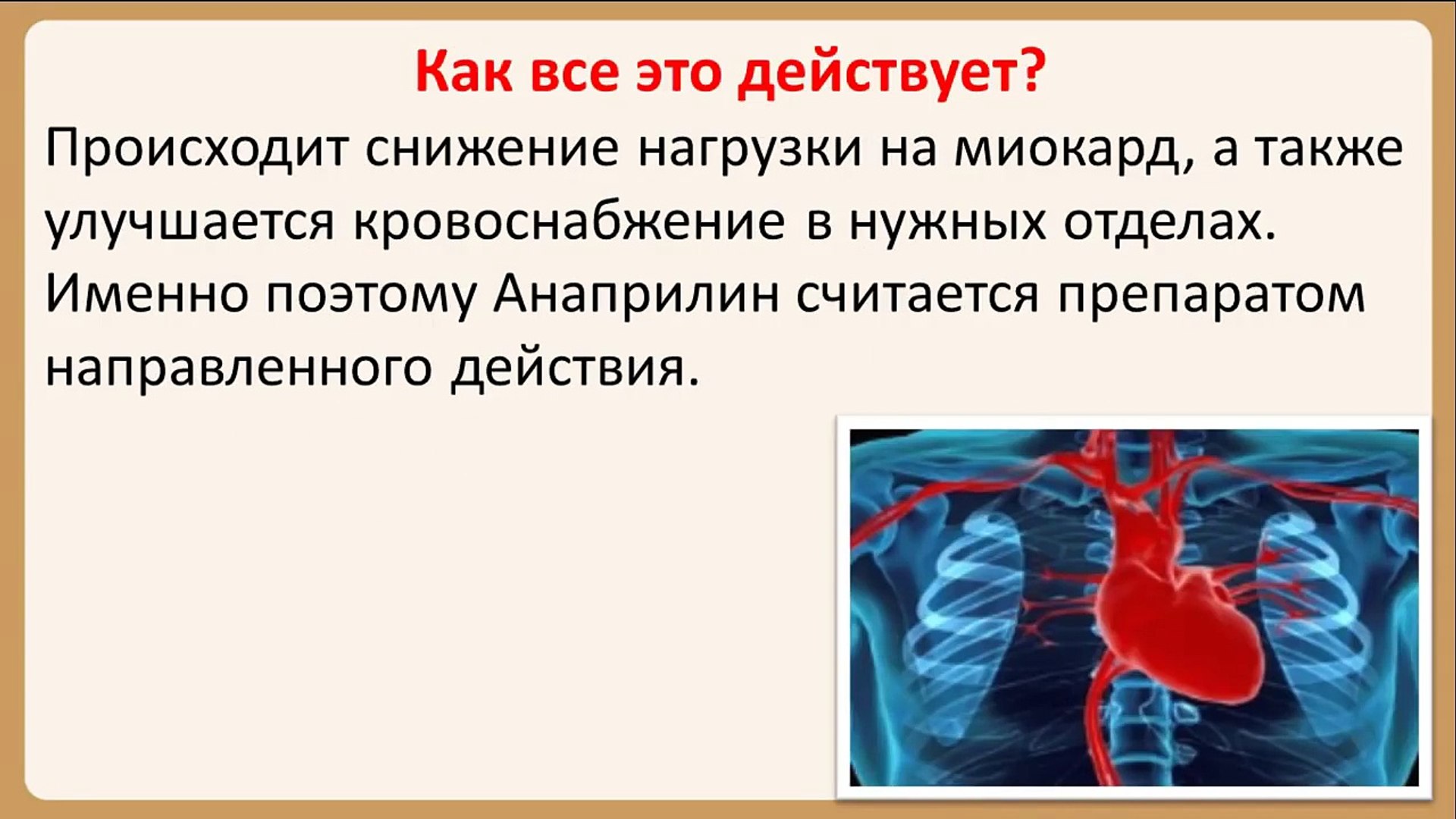 Как все это действует?

Происходит снижение нагрузки на миокард, а также улучшается кровоснабжение в нужных отделах. Именно поэтому Анаприлин считается препаратом направленного действия.